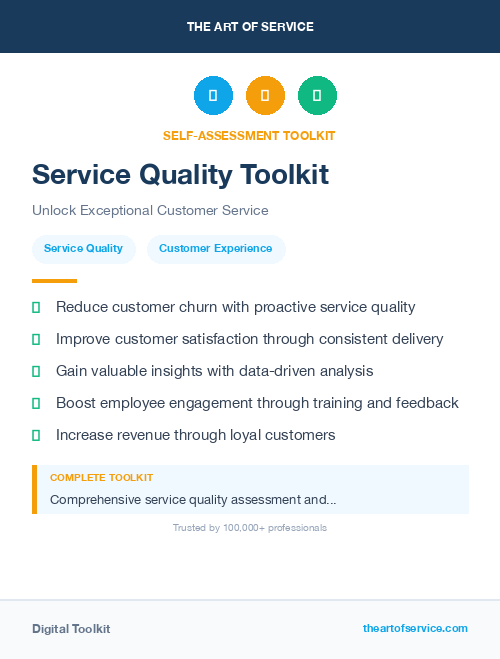 THE ART OF SERVICE

SELF-ASSESSMENT TOOLKIT

Service Quality Toolkit

Unlock Exceptional Customer Service

Service Quality

Customer Experience

Reduce customer churn with proactive service quality

Improve customer satisfaction through consistent delivery

Gain valuable insights with data-driven analysis

Boost employee engagement through training and feedback

Increase revenue through loyal customers

COMPLETE TOOLKIT

Comprehensive service quality assessment and...

Trusted by 100,000+ professionals

Digital Toolkit

theartofservice.com